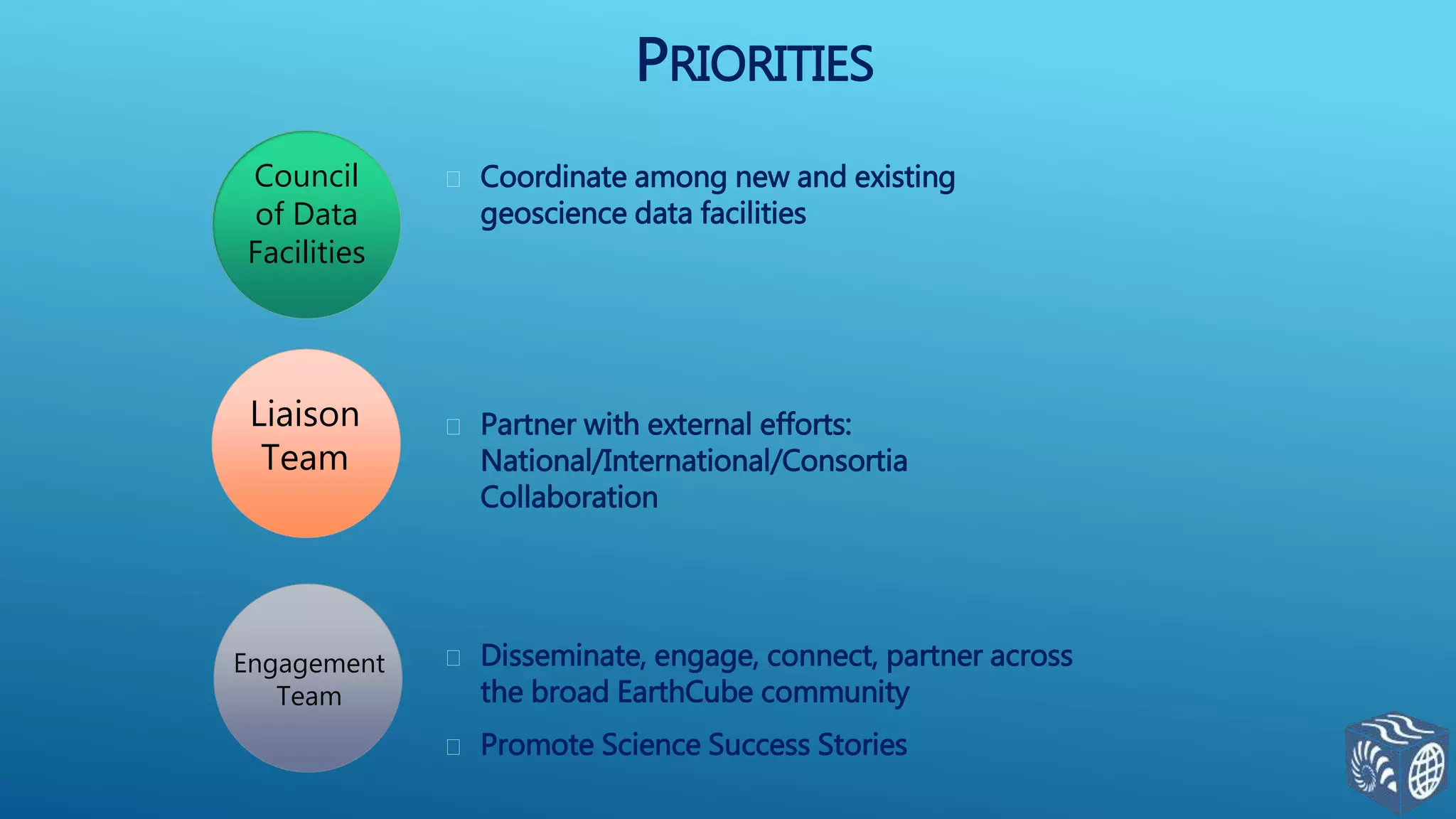 PRIORITIES

Council of Data Facilities

Coordinate among new and existing geoscience data facilities

Liaison Team

Partner with external efforts: National/International/Consortia Collaboration

Engagement Team

Disseminate, engage, connect, partner across the broad EarthCube community

Promote Science Success Stories